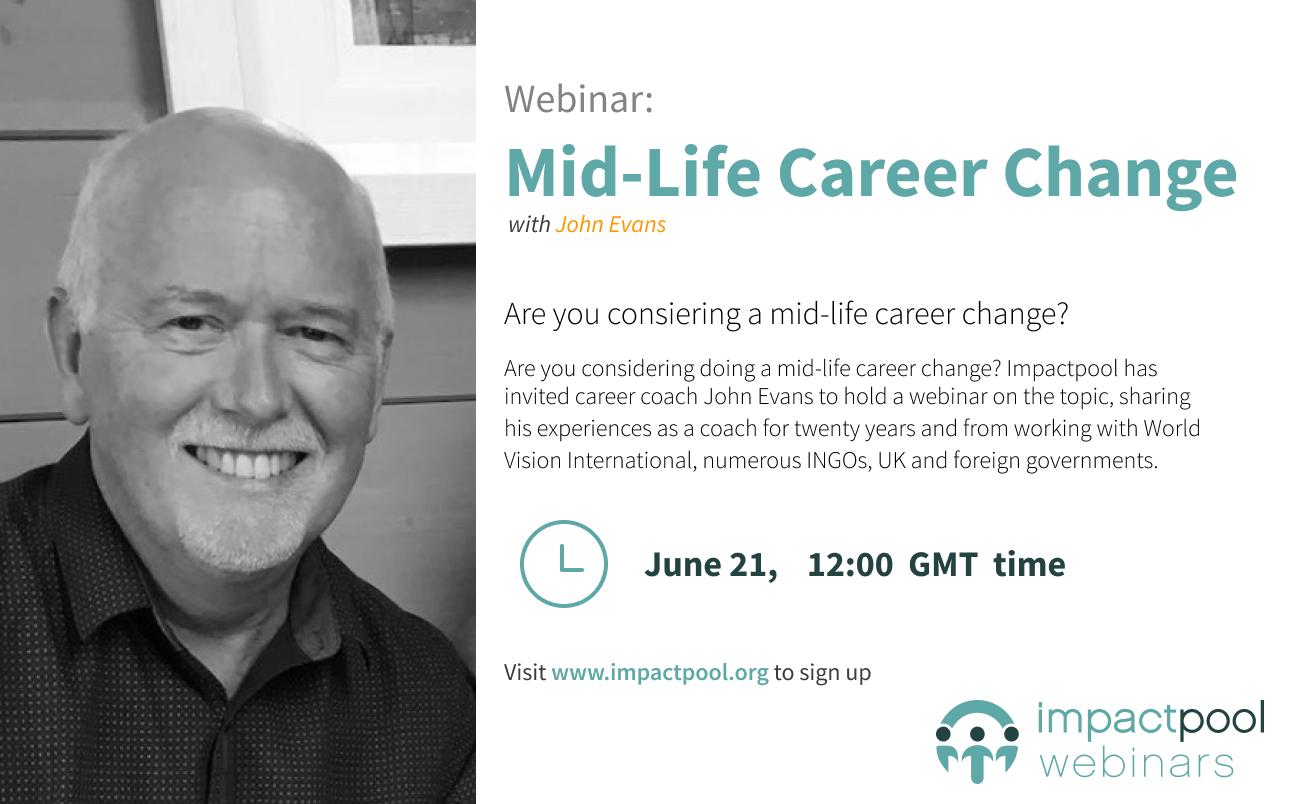 Webinar:

Mid-Life Career Change

with John Evans

Are you consiering a mid-life career change?

Are you considering doing a mid-life career change? Impactpool has invited career coach John Evans to hold a webinar on the topic, sharing his experiences as a coach for twenty years and from working with World Vision International, numerous INGOs, UK and foreign governments.

June 21, 12:00 GMT time

Visit www.impactpool.org to sign up

impactpool webinars